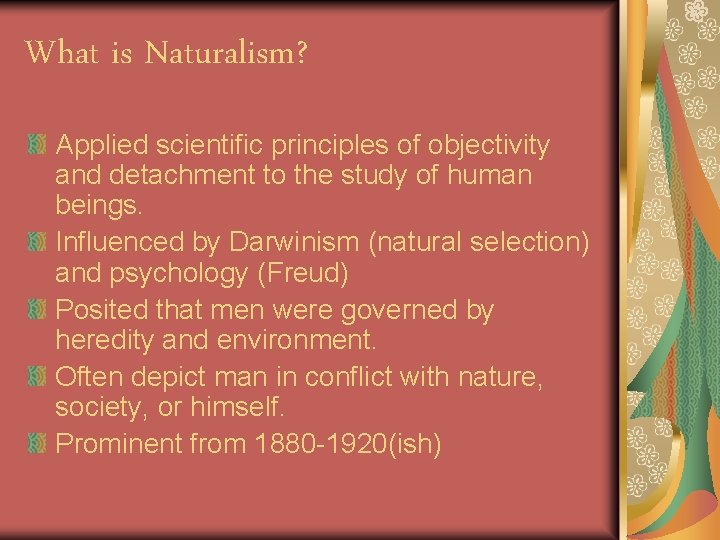 What is Naturalism?

Applied scientific principles of objectivity and detachment to the study of human beings.

Influenced by Darwinism (natural selection) and psychology (Freud)

Posited that men were governed by heredity and environment.

Often depict man in conflict with nature, society, or himself.

Prominent from 1880-1920(ish)